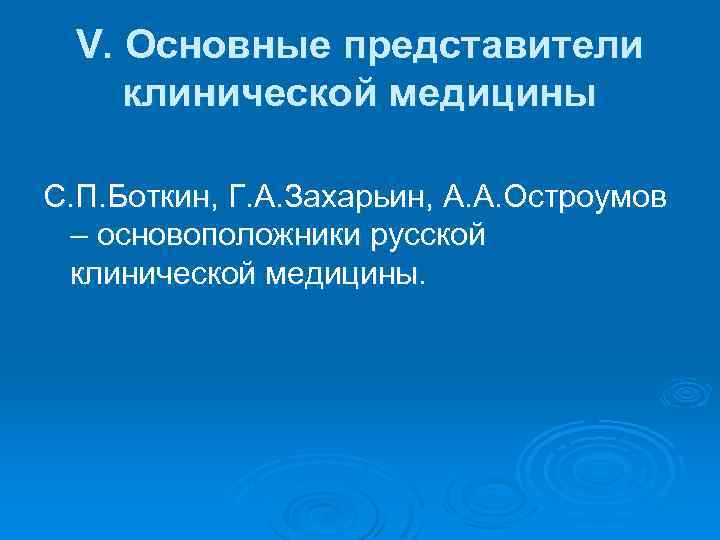 V. Основные представители клинической медицины

С.П.Боткин, Г.А.Захарьин, А.А.Остроумов – основоположники русской клинической медицины.